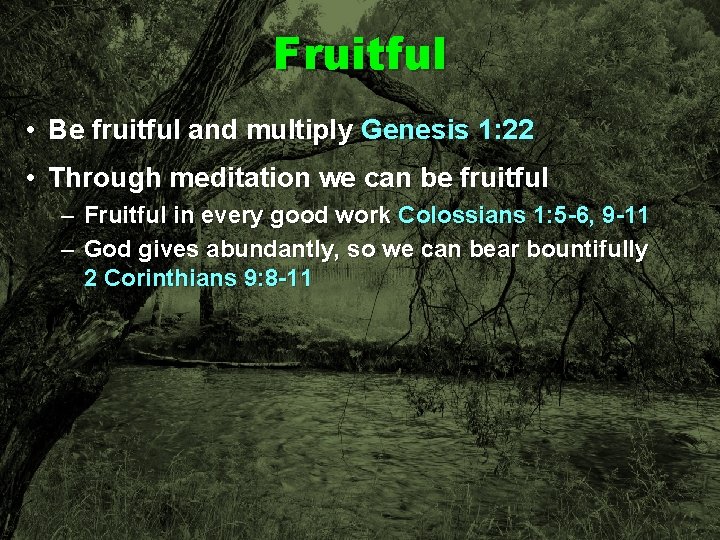 Fruitful

• Be fruitful and multiply Genesis 1:22

• Through meditation we can be fruitful

– Fruitful in every good work Colossians 1:5-6, 9-11

– God gives abundantly, so we can bear bountifully 2 Corinthians 9:8-11